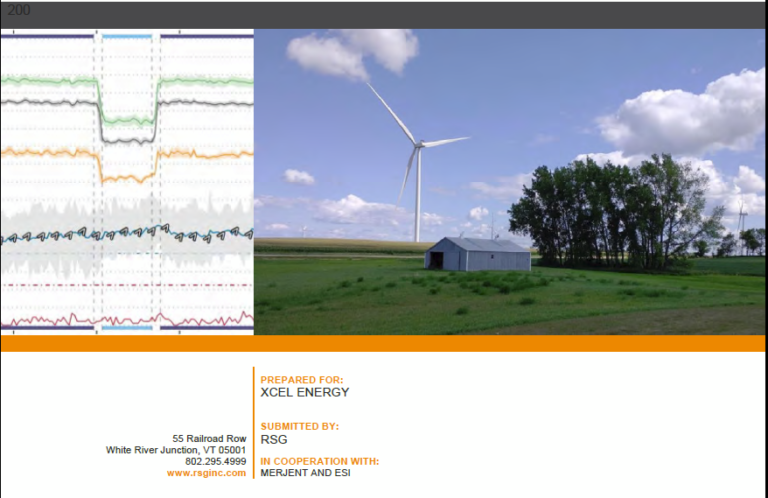 200

55 Railroad Row
White River Junction, VT 05001
802.295.4999
www.rsginc.com

PREPARED FOR:
XCEL ENERGY

SUBMITTED BY:
RSG

IN COOPERATION WITH:
MERJENT AND ESI